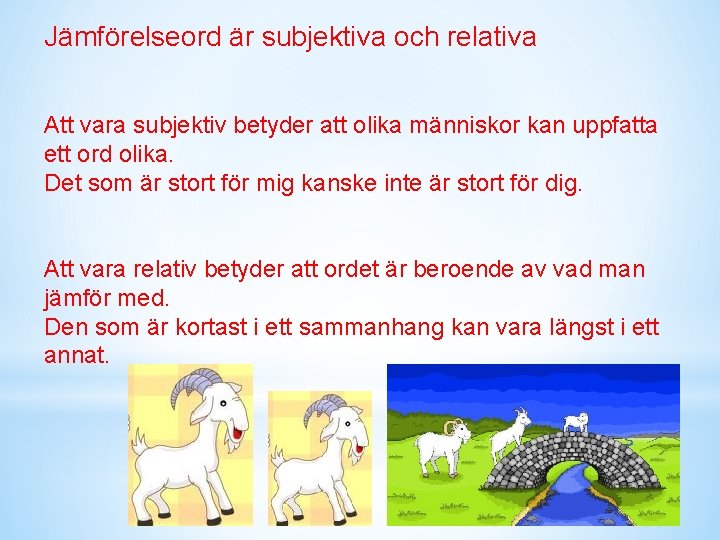 Jämförelseord är subjektiva och relativa

Att vara subjektiv betyder att olika människor kan uppfatta ett ord olika.
Det som är stort för mig kanske inte är stort för dig.

Att vara relativ betyder att ordet är beroende av vad man jämför med.
Den som är kortast i ett sammanhang kan vara längst i ett annat.